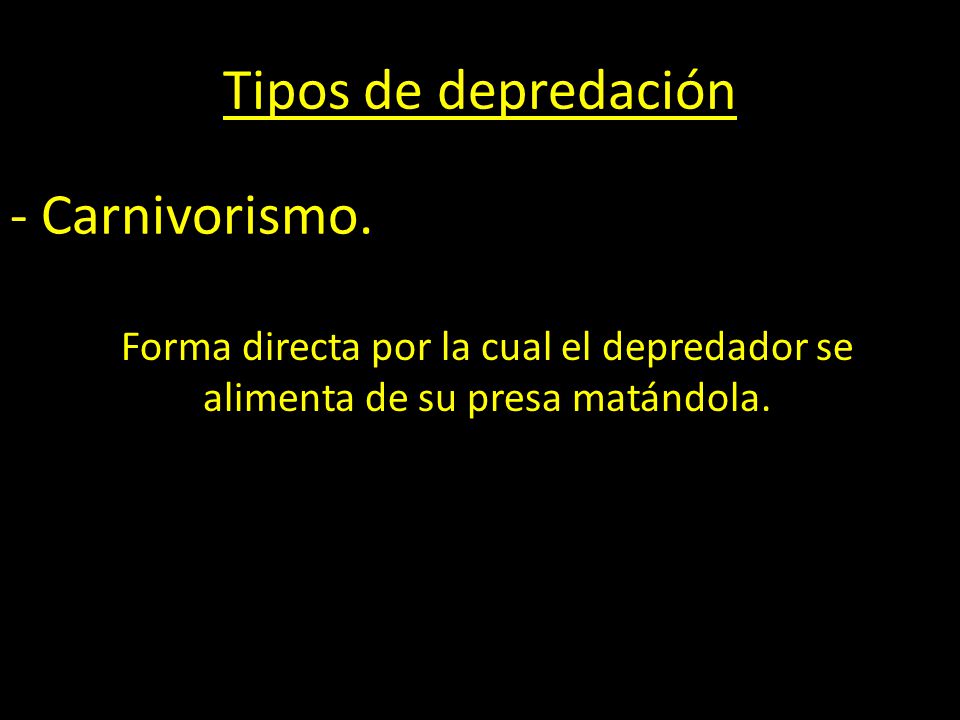 Tipos de depredación

- Carnivorismo.

Forma directa por la cual el depredador se alimenta de su presa matándola.